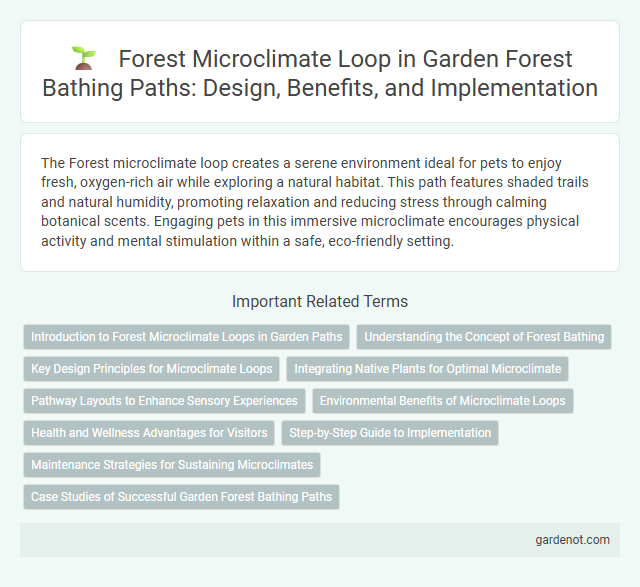 Forest Microclimate Loop in Garden Forest Bathing Paths: Design, Benefits, and Implementation

The Forest microclimate loop creates a serene environment ideal for pets to enjoy fresh, oxygen-rich air while exploring a natural habitat. This path features shaded trails and natural humidity, promoting relaxation and reducing stress through calming botanical scents. Engaging pets in this immersive microclimate encourages physical activity and mental stimulation within a safe, eco-friendly setting.

Important Related Terms

Introduction to Forest Microclimate Loops in Garden Paths

Understanding the Concept of Forest Bathing

Key Design Principles for Microclimate Loops

Integrating Native Plants for Optimal Microclimate

Pathway Layouts to Enhance Sensory Experiences

Environmental Benefits of Microclimate Loops

Health and Wellness Advantages for Visitors

Step-by-Step Guide to Implementation

Maintenance Strategies for Sustaining Microclimates

Case Studies of Successful Garden Forest Bathing Paths

gardenot.com